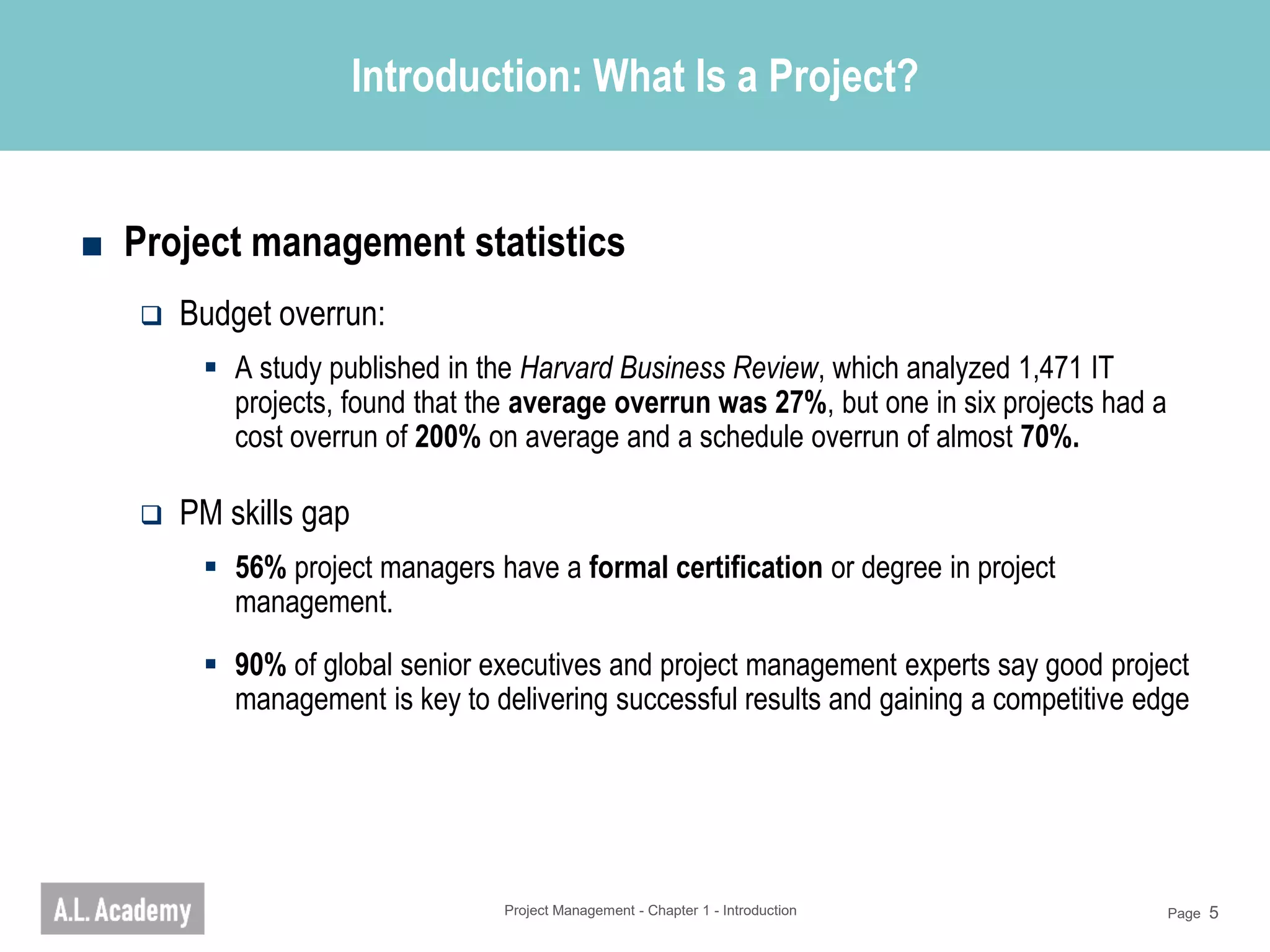 Introduction: What Is a Project?

■ Project management statistics

❑ Budget overrun:

▪ A study published in the Harvard Business Review, which analyzed 1,471 IT projects, found that the average overrun was 27%, but one in six projects had a cost overrun of 200% on average and a schedule overrun of almost 70%.

❑ PM skills gap

▪ 56% project managers have a formal certification or degree in project management.

▪ 90% of global senior executives and project management experts say good project management is key to delivering successful results and gaining a competitive edge

A.L. Academy

Project Management - Chapter 1 - Introduction

Page 5